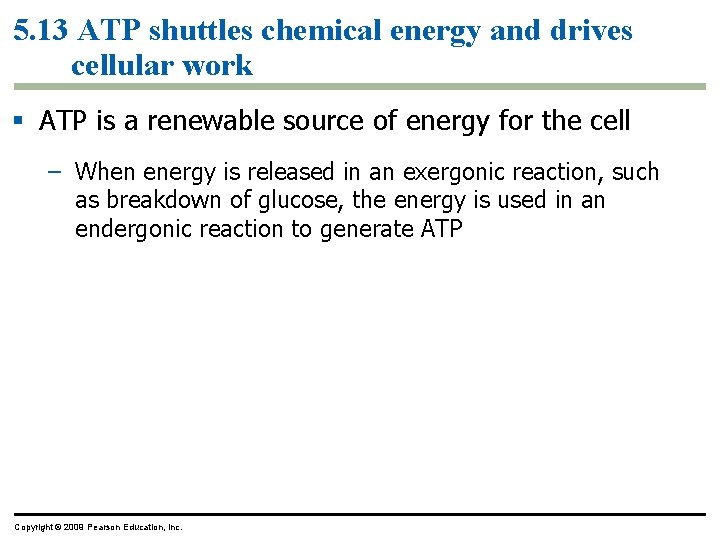 5.13 ATP shuttles chemical energy and drives cellular work

▪ ATP is a renewable source of energy for the cell

– When energy is released in an exergonic reaction, such as breakdown of glucose, the energy is used in an endergonic reaction to generate ATP

Copyright © 2009 Pearson Education, Inc.